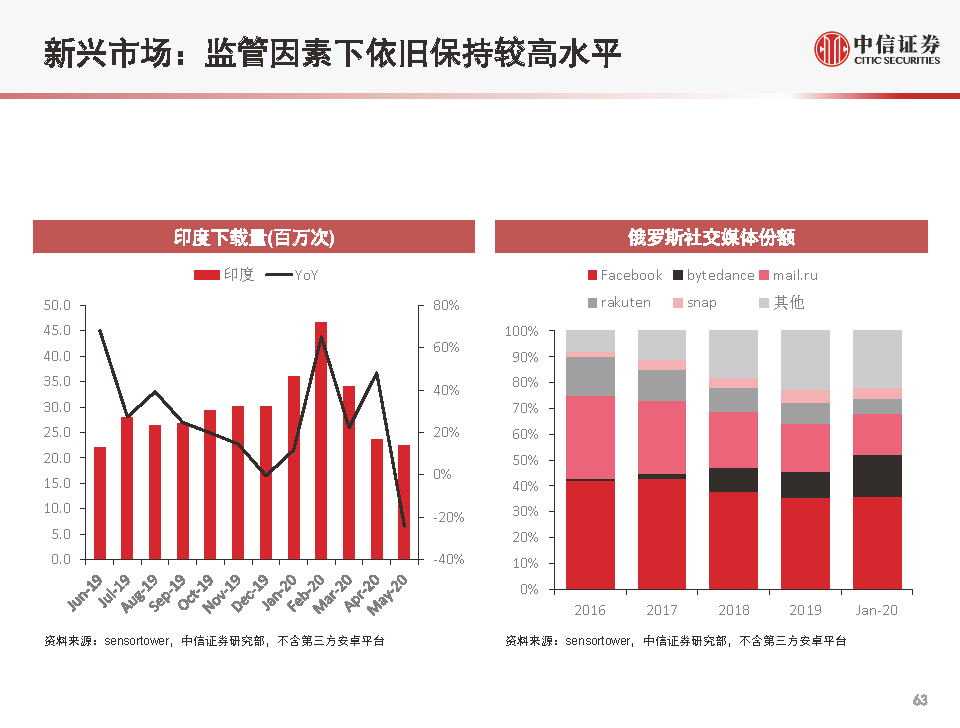 新兴市场：监管因素下依旧保持较高水平

中信证券
CITIC SECURITIES

印度下载量(百万次)

印度 YoY

50.0
45.0
40.0
35.0
30.0
25.0
20.0
15.0
10.0
5.0
0.0

80%
60%
40%
20%
0%
-20%
-40%

Jun-19 Jul-19 Aug-19 Sep-19 Oct-19 Nov-19 Dec-19 Jan-20 Feb-20 Mar-20 Apr-20 May-20

资料来源：sensortower，中信证券研究部，不含第三方安卓平台

俄罗斯社交媒体份额

Facebook bytedance mail.ru
rakuten snap 其他

100%
90%
80%
70%
60%
50%
40%
30%
20%
10%
0%

2016 2017 2018 2019 Jan-20

资料来源：sensortower，中信证券研究部，不含第三方安卓平台

63